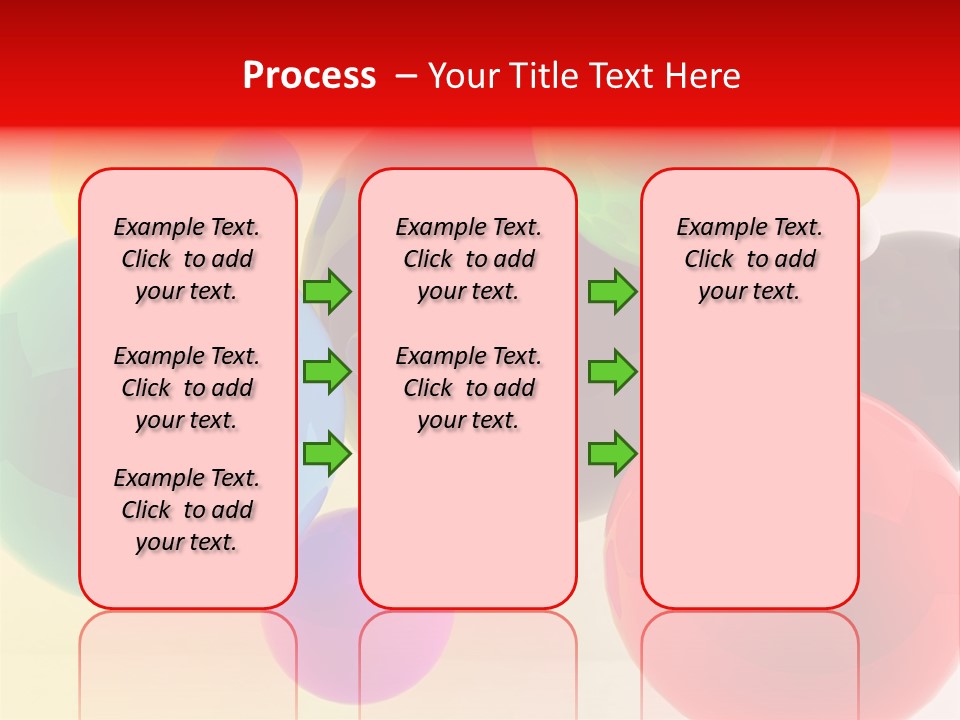 Process – Your Title Text Here

Example Text. Click to add your text.

Example Text. Click to add your text.

Example Text. Click to add your text.

Example Text. Click to add your text.

Example Text. Click to add your text.

Example Text. Click to add your text.